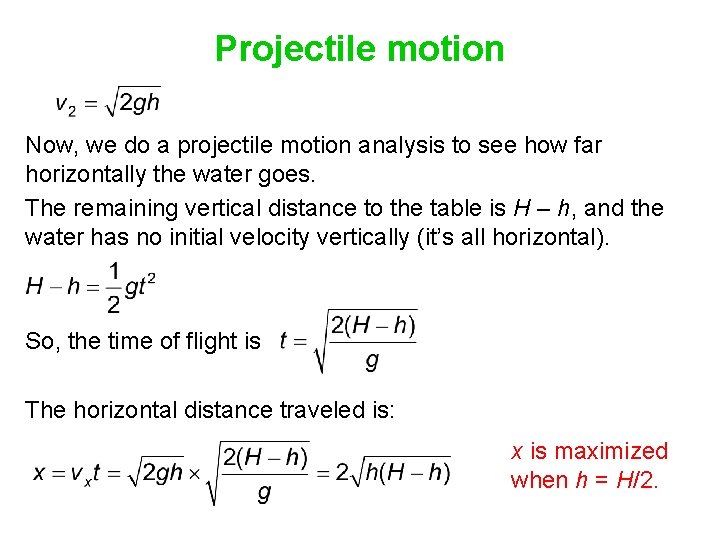 Projectile motion

$v_2 = \sqrt{2gh}$

Now, we do a projectile motion analysis to see how far horizontally the water goes.

The remaining vertical distance to the table is $H - h$, and the water has no initial velocity vertically (it's all horizontal).

$H - h = \frac{1}{2}gt^2$

So, the time of flight is $t = \sqrt{\frac{2(H-h)}{g}}$

The horizontal distance traveled is:

$x = v_x t = \sqrt{2gh} \times \sqrt{\frac{2(H-h)}{g}} = 2\sqrt{h(H-h)}$

$x$ is maximized when $h = H/2$.